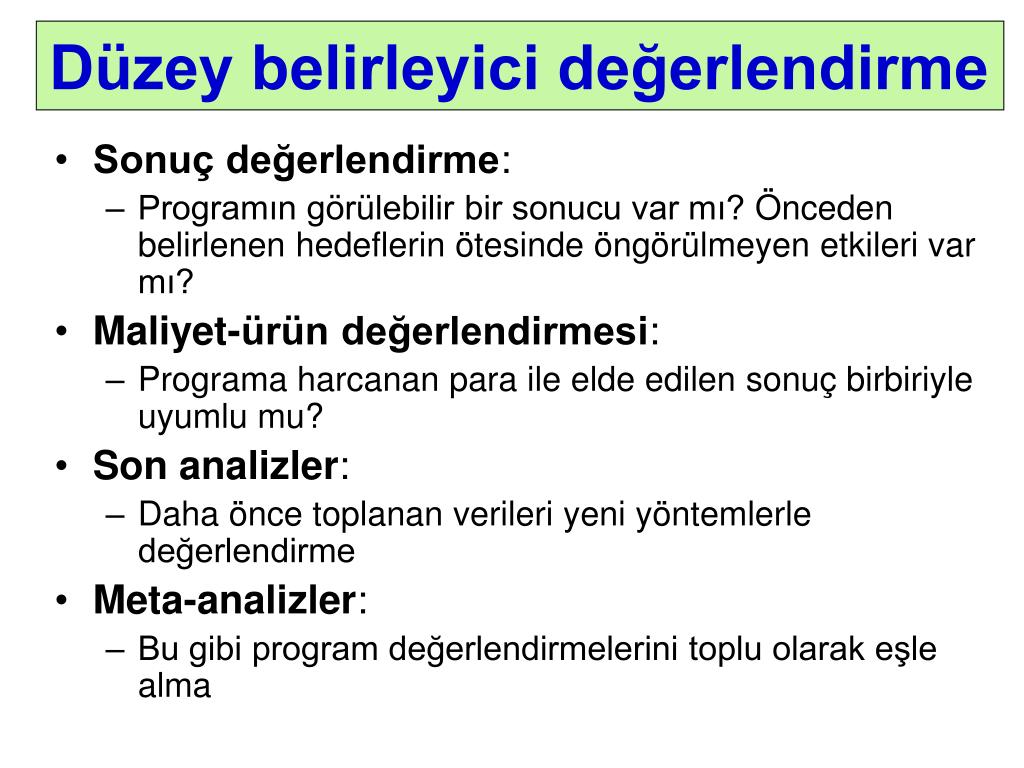 Düzey belirleyici değerlendirme

• Sonuç değerlendirme:
– Programın görülebilir bir sonucu var mı? Önceden belirlenen hedeflerin ötesinde öngörülmeyen etkileri var mı?

• Maliyet-ürün değerlendirmesi:
– Programa harcanan para ile elde edilen sonuç birbiriyle uyumlu mu?

• Son analizler:
– Daha önce toplanan verileri yeni yöntemlerle değerlendirme

• Meta-analizler:
– Bu gibi program değerlendirmelerini toplu olarak eşle alma